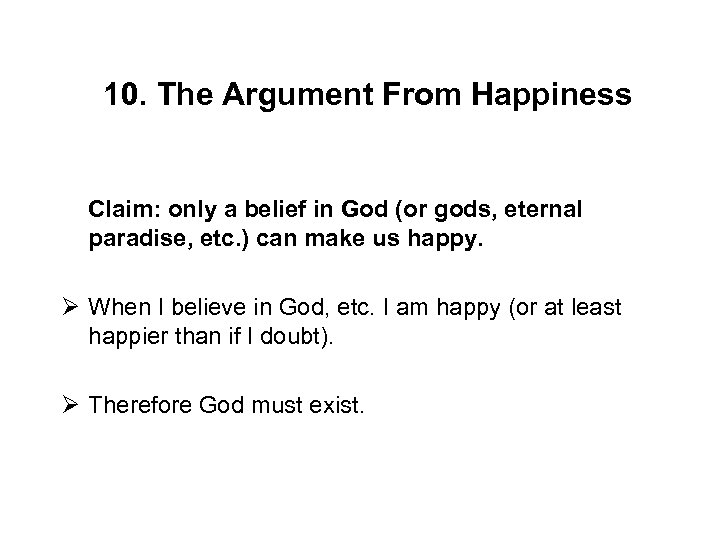 10. The Argument From Happiness

Claim: only a belief in God (or gods, eternal paradise, etc.) can make us happy.

➢ When I believe in God, etc. I am happy (or at least happier than if I doubt).

➢ Therefore God must exist.